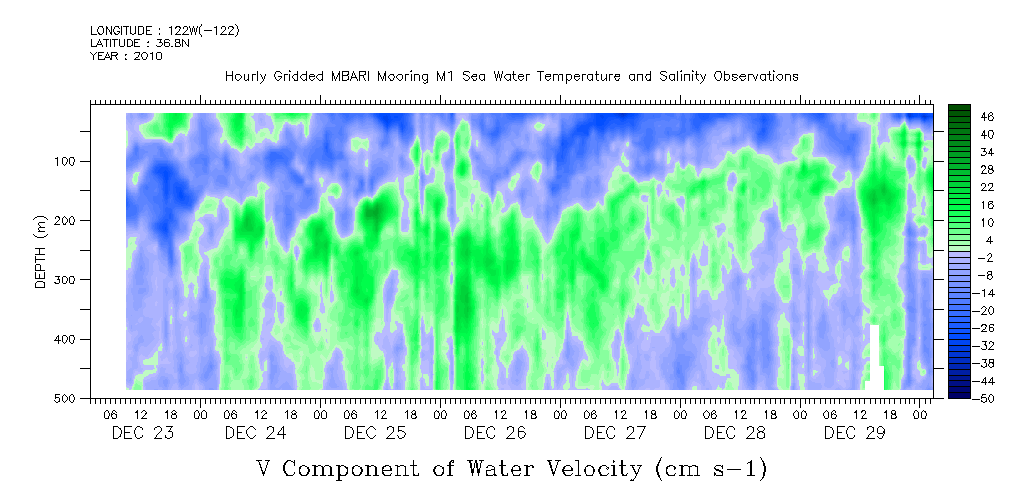 LONGITUDE : 122W(-122)
LATITUDE : 36.8N
YEAR : 2010

Hourly Gridded MBARI Mooring M1 Sea Water Temperature and Salinity Observations

DEPTH (m)

100
200
300
400
500

06 12 18 00 06 12 18 00 06 12 18 00 06 12 18 00 06 12 18 00 06 12 18 00 06 12 18 00
DEC 23 DEC 24 DEC 25 DEC 26 DEC 27 DEC 28 DEC 29

46
40
34
28
22
16
10
4
-2
-8
-14
-20
-26
-32
-38
-44
-50

V Component of Water Velocity (cm s-1)